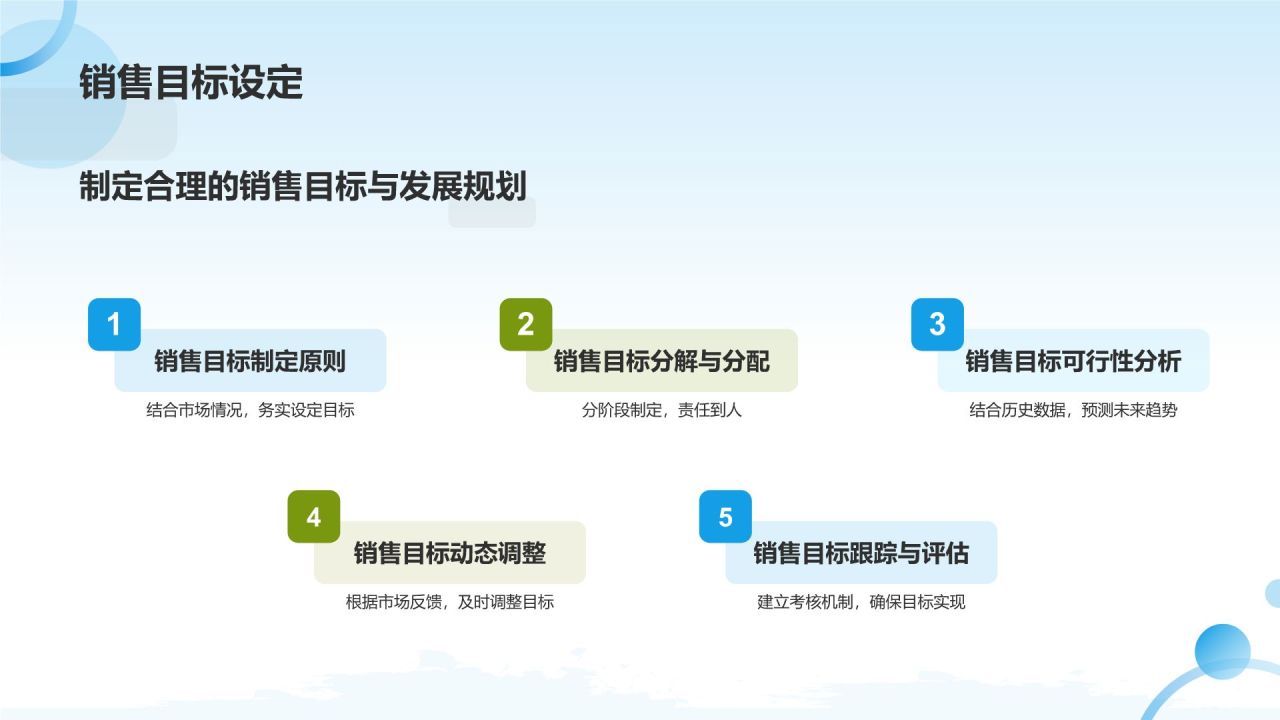 销售目标设定

制定合理的销售目标与发展规划

1
销售目标制定原则
结合市场情况，务实设定目标

2
销售目标分解与分配
分阶段制定，责任到人

3
销售目标可行性分析
结合历史数据，预测未来趋势

4
销售目标动态调整
根据市场反馈，及时调整目标

5
销售目标跟踪与评估
建立考核机制，确保目标实现